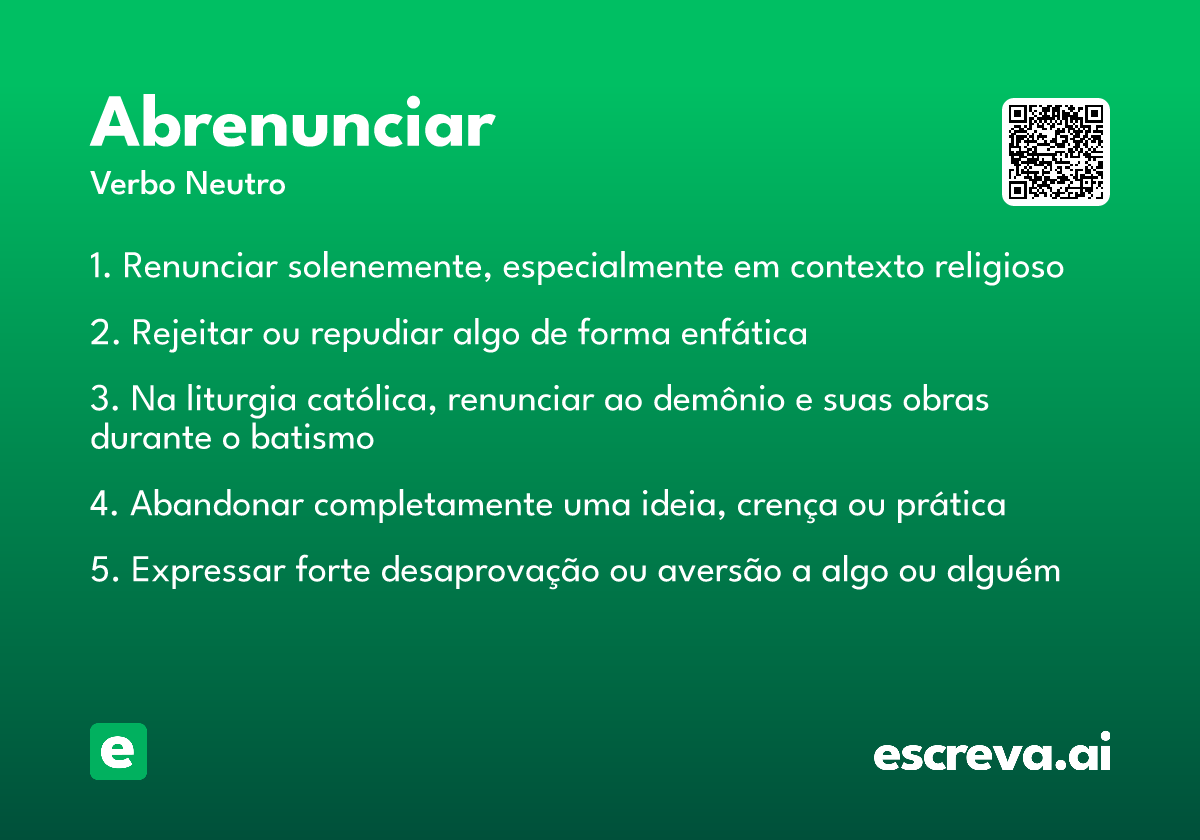 Abrenunciar
Verbo Neutro

1. Renunciar solenemente, especialmente em contexto religioso

2. Rejeitar ou repudiar algo de forma enfática

3. Na liturgia católica, renunciar ao demônio e suas obras durante o batismo

4. Abandonar completamente uma ideia, crença ou prática

5. Expressar forte desaprovação ou aversão a algo ou alguém

e

escreva.ai